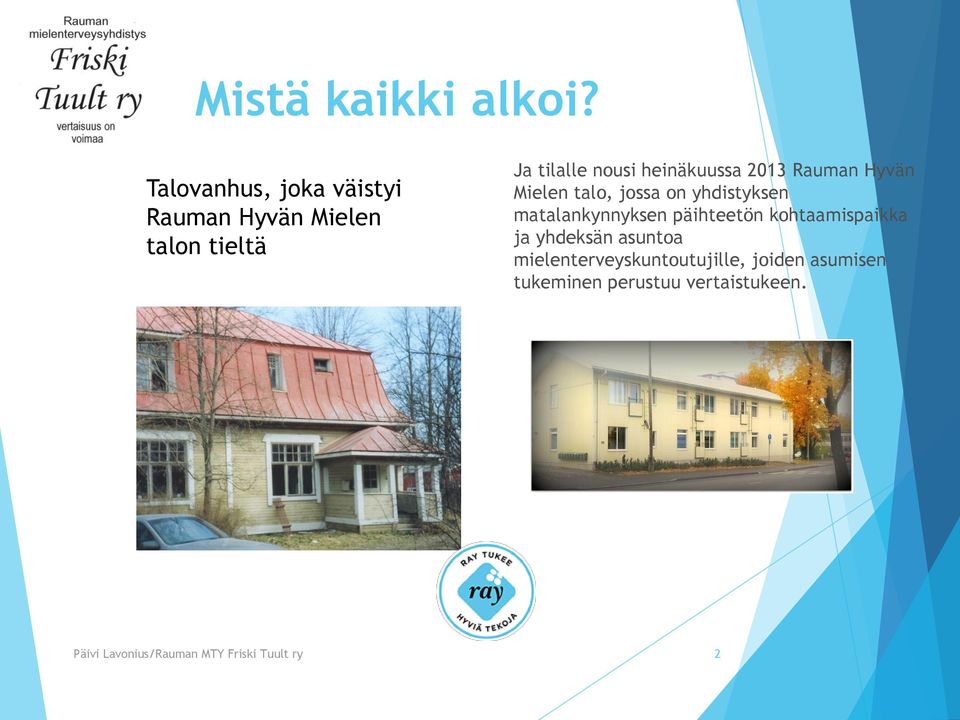 Rauman mielenterveysyhdistys
Friski Tuult ry
vertaisuus on voimaa

Mistä kaikki alkoi?

Talovanhus, joka väistyi Rauman Hyvän Mielen talon tieltä

Ja tilalle nousi heinäkuussa 2013 Rauman Hyvän Mielen talo, jossa on yhdistyksen matalankynnyksen päihteetön kohtaamispaikka ja yhdeksän asuntoa mielenterveyskuntoutujille, joiden asumisen tukeminen perustuu vertaistukeen.

RAY TUKEE
ray
HYVIÄ TEKOJA

Päivi Lavonius/Rauman MTY Friski Tuult ry

2